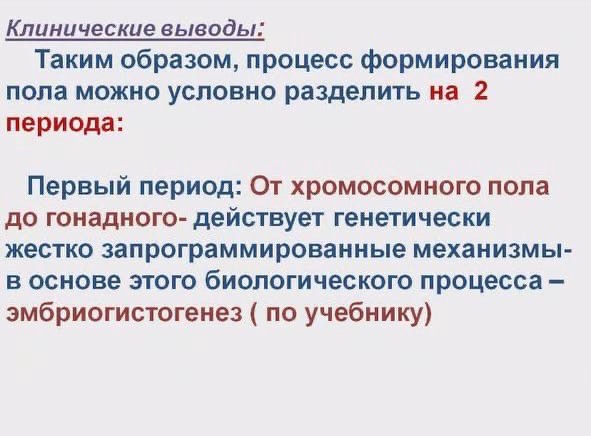 Клинические выводы:

Таким образом, процесс формирования пола можно условно разделить на 2 периода:

Первый период: От хромосомного пола до гонадного- действует генетически жестко запрограммированные механизмы- в основе этого биологического процесса – эмбриогистогенез ( по учебнику)